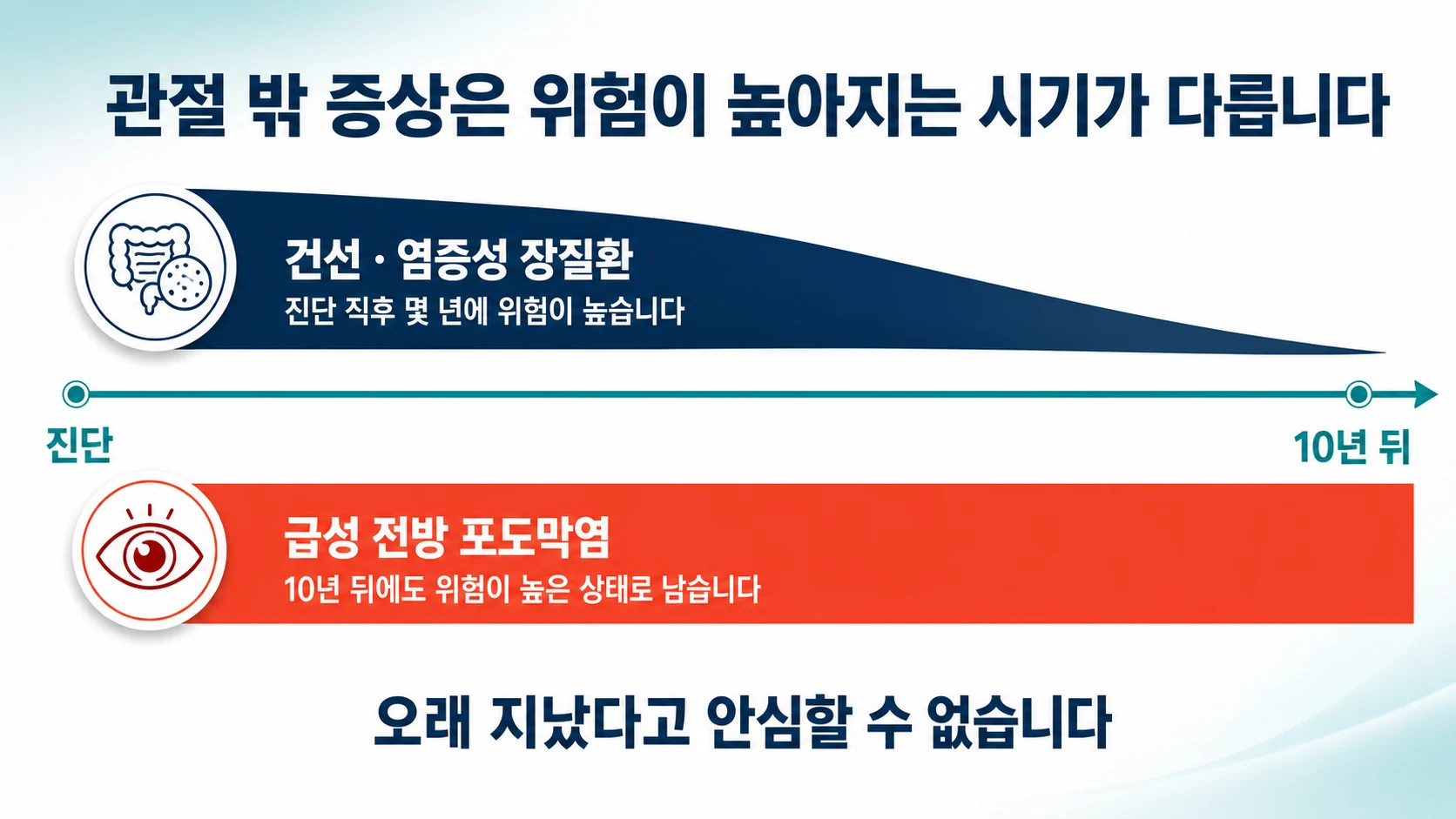 관절 밖 증상은 위험이 높아지는 시기가 다릅니다

건선 · 염증성 장질환
진단 직후 몇 년에 위험이 높습니다

진단

10년 뒤

급성 전방 포도막염
10년 뒤에도 위험이 높은 상태로 남습니다

오래 지났다고 안심할 수 없습니다